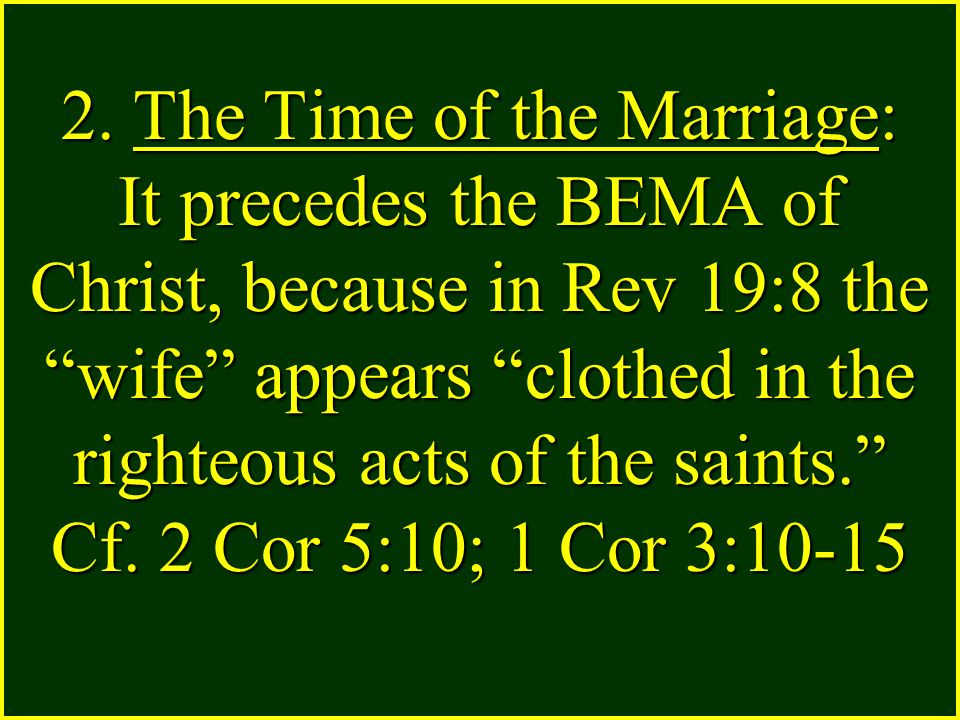 2. The Time of the Marriage: It precedes the BEMA of Christ, because in Rev 19:8 the “wife” appears “clothed in the righteous acts of the saints.” Cf. 2 Cor 5:10; 1 Cor 3:10-15